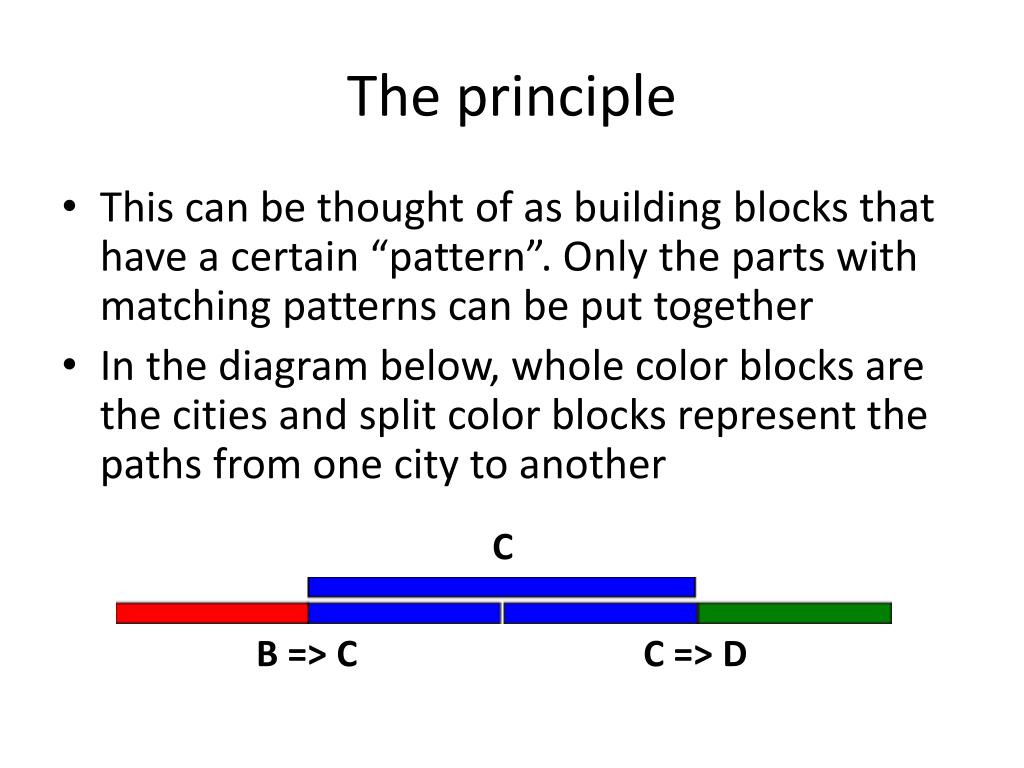 The principle

• This can be thought of as building blocks that have a certain “pattern”. Only the parts with matching patterns can be put together

• In the diagram below, whole color blocks are the cities and split color blocks represent the paths from one city to another

C

B => C

C => D